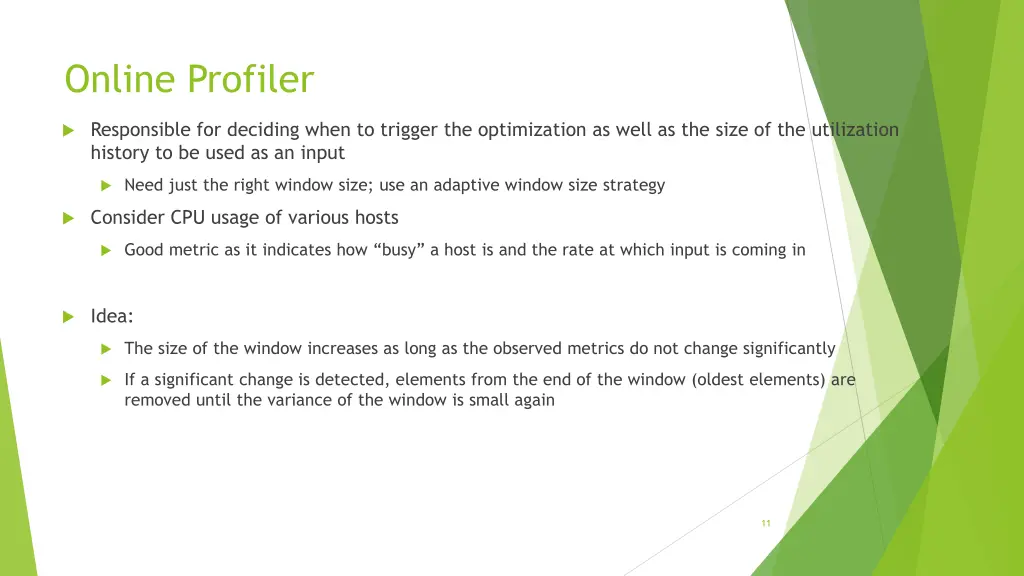 Online Profiler

Responsible for deciding when to trigger the optimization as well as the size of the utilization history to be used as an input

Need just the right window size; use an adaptive window size strategy

Consider CPU usage of various hosts

Good metric as it indicates how “busy” a host is and the rate at which input is coming in

Idea:

The size of the window increases as long as the observed metrics do not change significantly

If a significant change is detected, elements from the end of the window (oldest elements) are removed until the variance of the window is small again

11